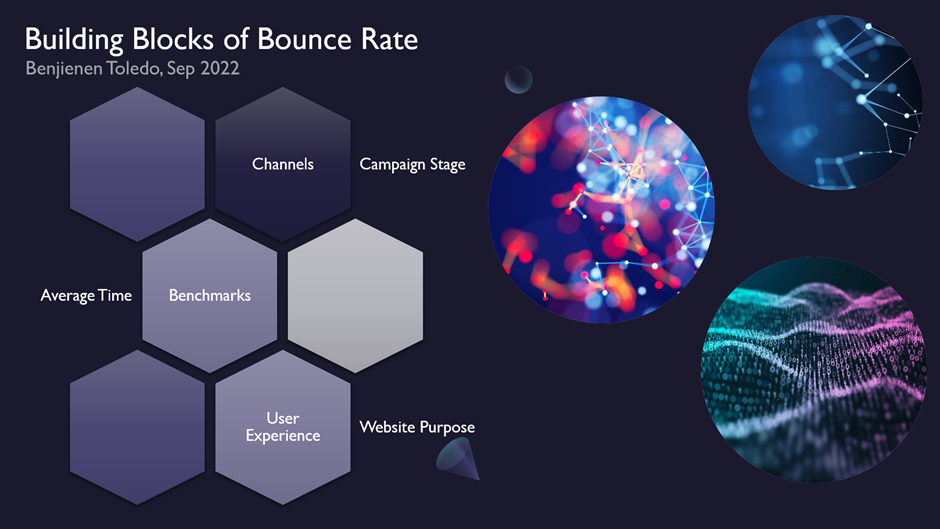 Building Blocks of Bounce Rate
Benjienen Toledo, Sep 2022

Channels

Campaign Stage

Average Time

Benchmarks

User Experience

Website Purpose